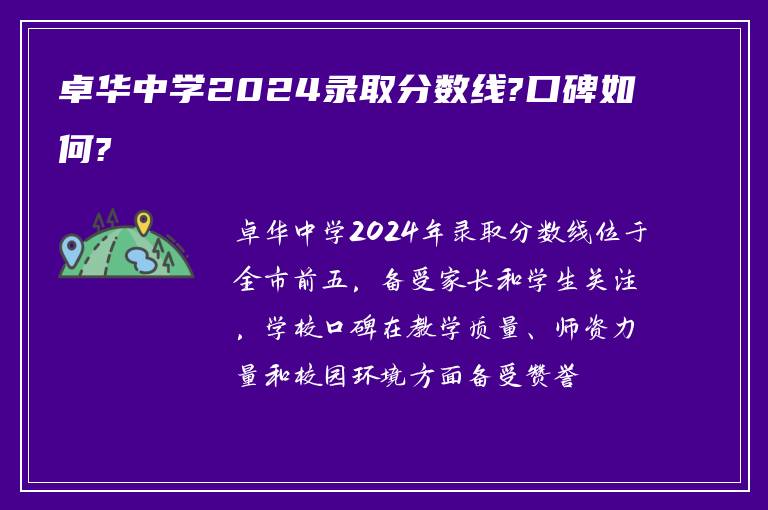 卓华中学2024录取分数线?口碑如何?

卓华中学2024年录取分数线位于全市前五，备受家长和学生关注，学校口碑在教学质量、师资力量和校园环境方面备受赞誉